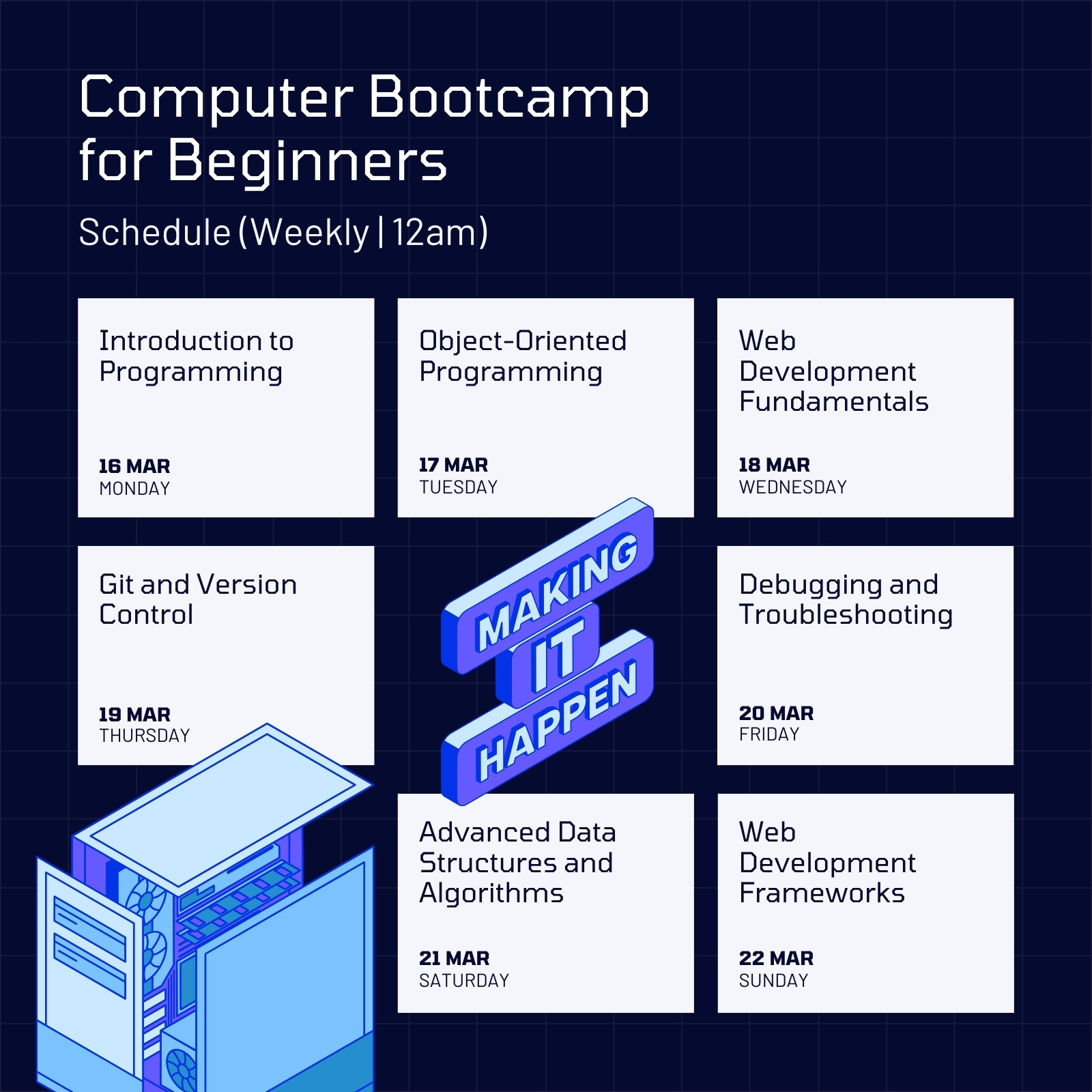 Computer Bootcamp for Beginners

Schedule (Weekly | 12am)

Introduction to Programming

16 MAR
MONDAY

Object-Oriented Programming

17 MAR
TUESDAY

Web Development Fundamentals

18 MAR
WEDNESDAY

Git and Version Control

19 MAR
THURSDAY

MAKING IT HAPPEN

Debugging and Troubleshooting

20 MAR
FRIDAY

Advanced Data Structures and Algorithms

21 MAR
SATURDAY

Web Development Frameworks

22 MAR
SUNDAY